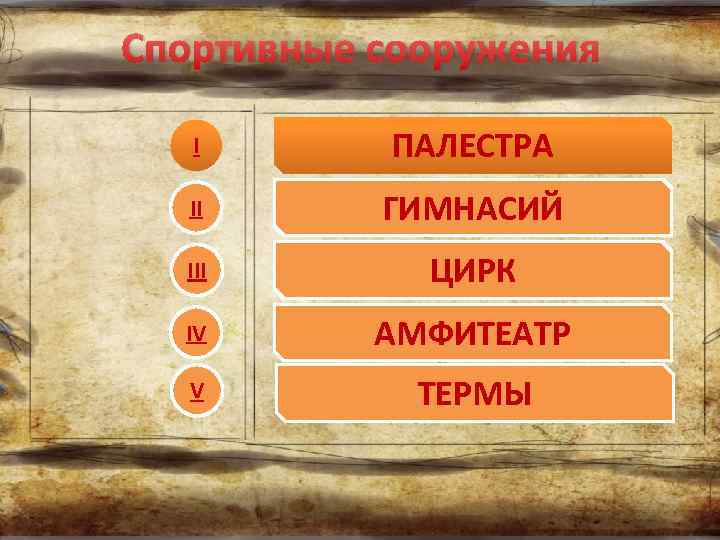 Спортивные сооружения

I
ПАЛЕСТРА

II
ГИМНАСИЙ

III
ЦИРК

IV
АМФИТЕАТР

V
ТЕРМЫ